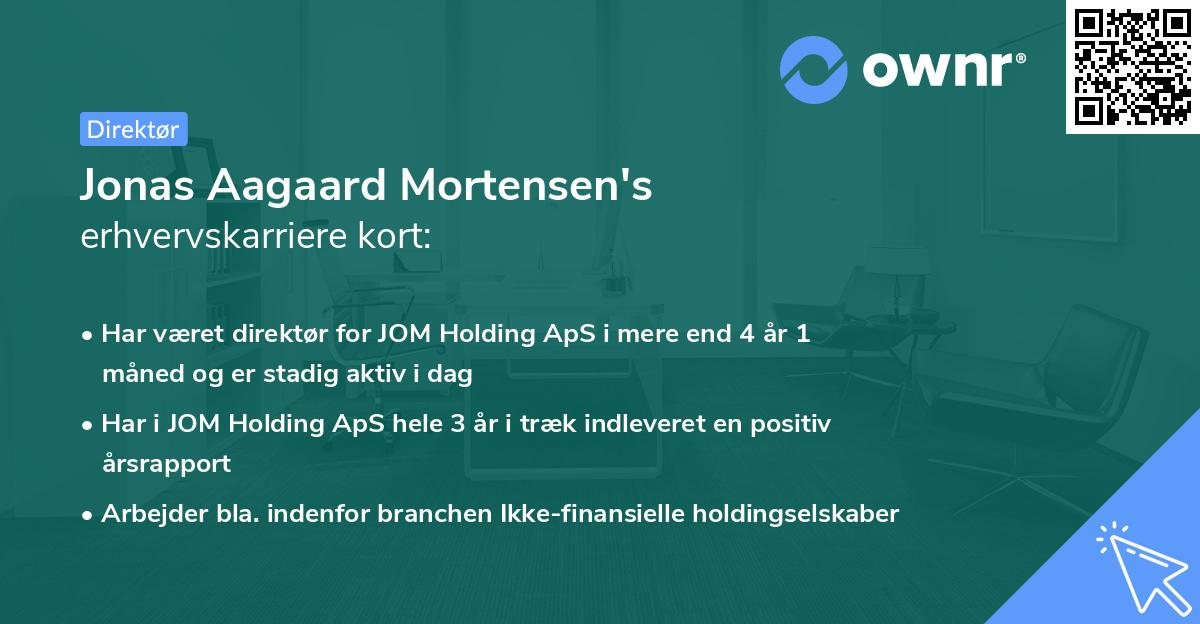 ownr®

Direktør

Jonas Aagaard Mortensen's erhvervskarriere kort:

• Har været direktør for JOM Holding ApS i mere end 4 år 1 måned og er stadig aktiv i dag

• Har i JOM Holding ApS hele 3 år i træk indleveret en positiv årsrapport

• Arbejder bla. indenfor branchen Ikke-finansielle holdingselskaber